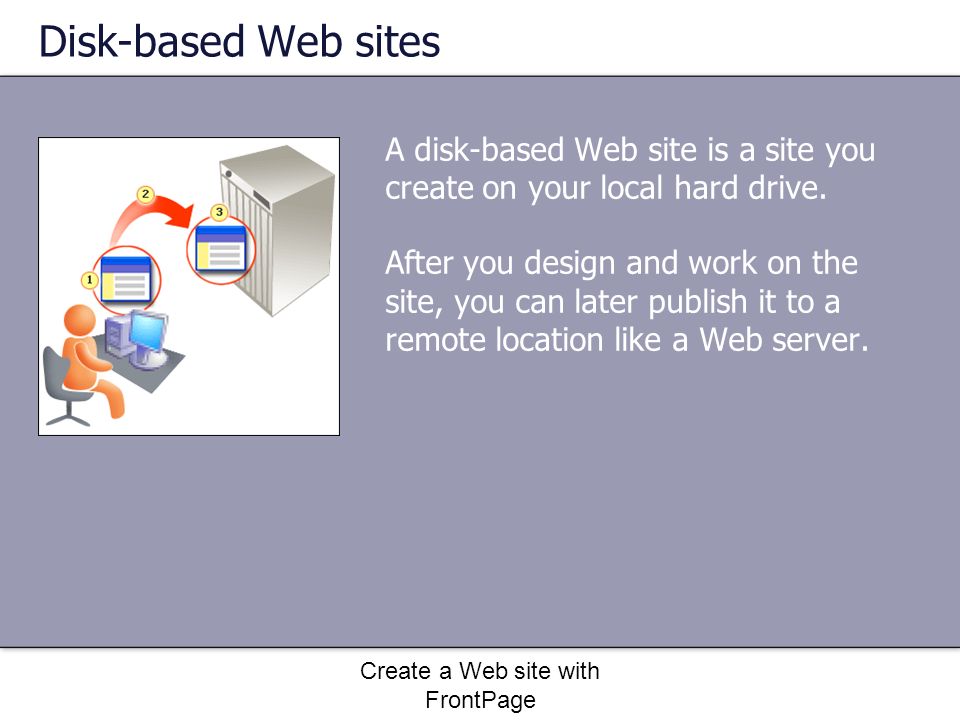 Disk-based Web sites

1

2

3

A disk-based Web site is a site you create on your local hard drive.

After you design and work on the site, you can later publish it to a remote location like a Web server.

Create a Web site with FrontPage